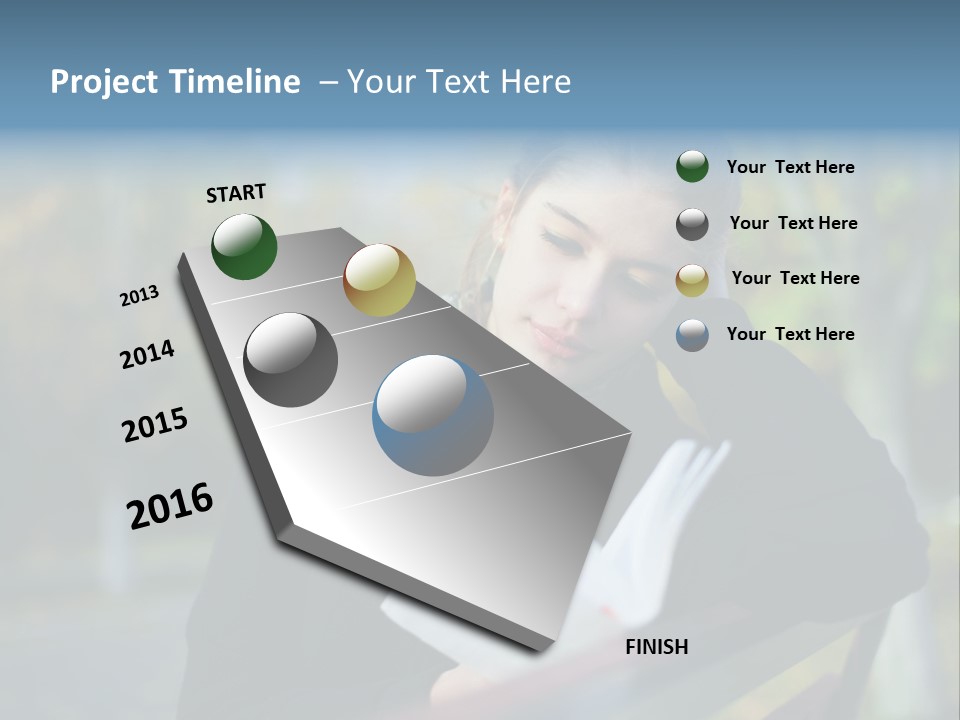 Project Timeline – Your Text Here

START

2013

2014

2015

2016

FINISH

Your Text Here

Your Text Here

Your Text Here

Your Text Here